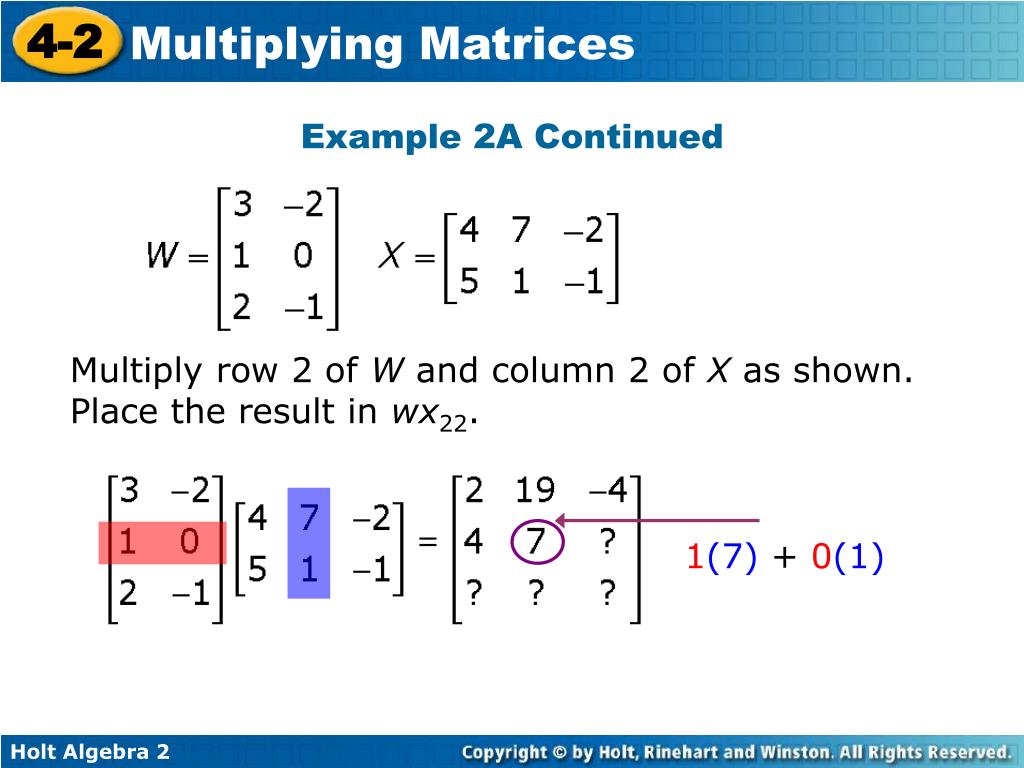 4-2 Multiplying Matrices

Example 2A Continued

$W = \begin{bmatrix} 3 & -2 \\ 1 & 0 \\ 2 & -1 \end{bmatrix}$ $X = \begin{bmatrix} 4 & 7 & -2 \\ 5 & 1 & -1 \end{bmatrix}$

Multiply row 2 of $W$ and column 2 of $X$ as shown. Place the result in $wx_{22}$.

$\begin{bmatrix} 3 & -2 \\ 1 & 0 \\ 2 & -1 \end{bmatrix} \begin{bmatrix} 4 & 7 & -2 \\ 5 & 1 & -1 \end{bmatrix} = \begin{bmatrix} 2 & 19 & -4 \\ 4 & 7 & ? \\ ? & ? & ? \end{bmatrix}$

$1(7) + 0(1)$

Holt Algebra 2

Copyright © by Holt, Rinehart and Winston. All Rights Reserved.